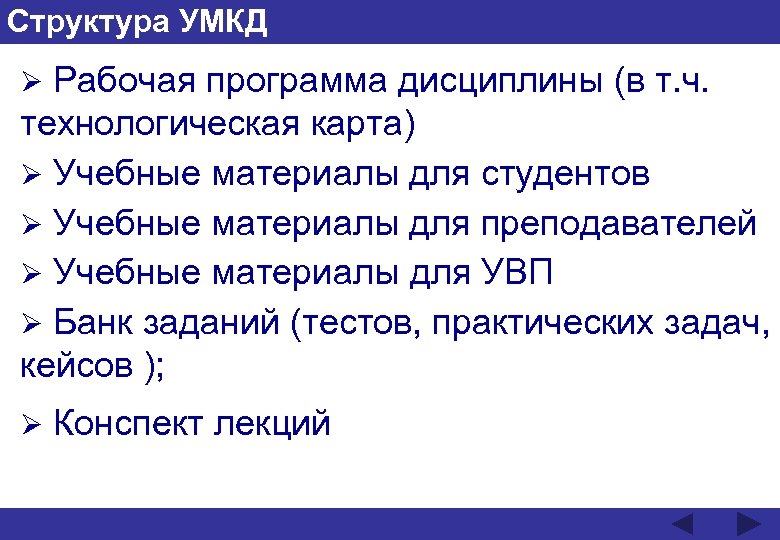 Структура УМКД

➢ Рабочая программа дисциплины (в т.ч. технологическая карта)

➢ Учебные материалы для студентов

➢ Учебные материалы для преподавателей

➢ Учебные материалы для УВП

➢ Банк заданий (тестов, практических задач, кейсов );

➢ Конспект лекций